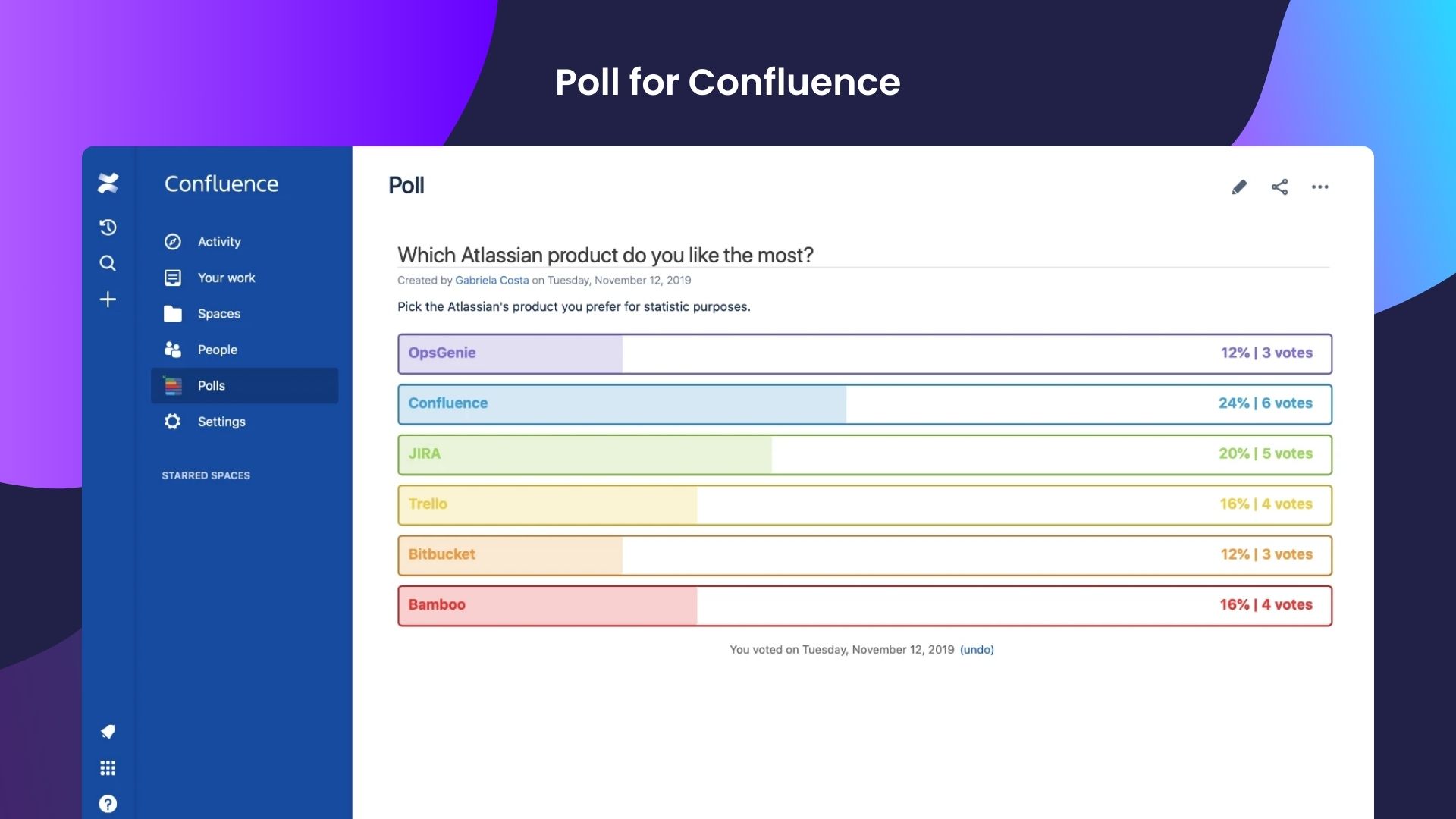 Poll for Confluence

Confluence

Activity

Your work

Spaces

People

Polls

Settings

STARRED SPACES

Poll

Which Atlassian product do you like the most?

Created by Gabriela Costa on Tuesday, November 12, 2019

Pick the Atlassian's product you prefer for statistic purposes.

OpsGenie 12% | 3 votes

Confluence 24% | 6 votes

JIRA 20% | 5 votes

Trello 16% | 4 votes

Bitbucket 12% | 3 votes

Bamboo 16% | 4 votes

You voted on Tuesday, November 12, 2019 (undo)